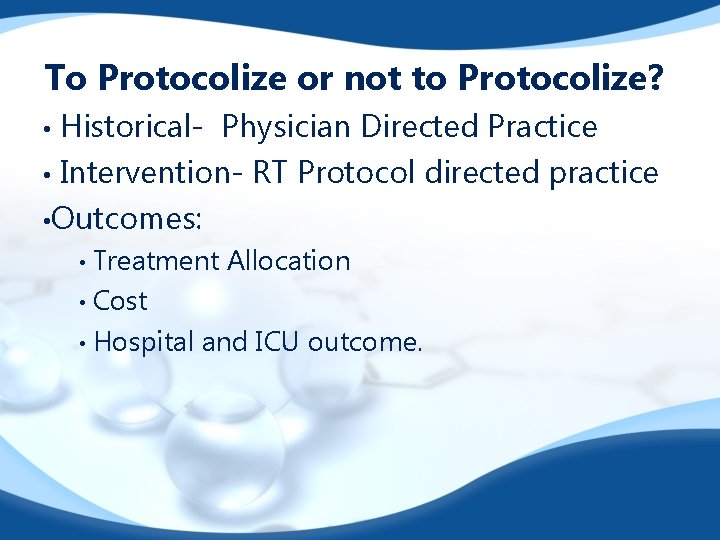 To Protocolize or not to Protocolize?

• Historical- Physician Directed Practice
• Intervention- RT Protocol directed practice
•Outcomes:
  • Treatment Allocation
  • Cost
  • Hospital and ICU outcome.